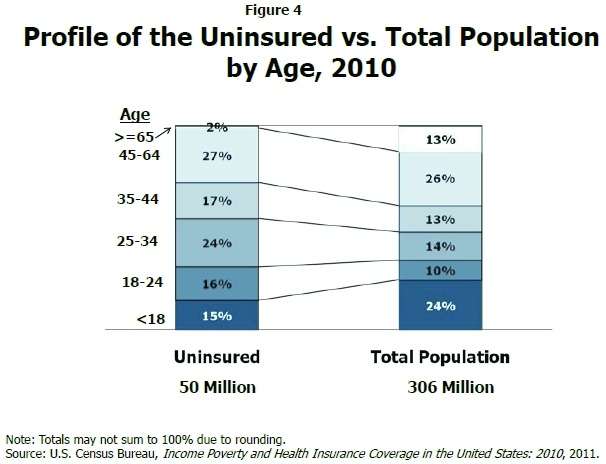 Figure 4

Profile of the Uninsured vs. Total Population by Age, 2010

Age
>=65
45-64
35-44
25-34
18-24
<18

2%
27%
17%
24%
16%
15%

13%
26%
13%
14%
10%
24%

Uninsured
50 Million

Total Population
306 Million

Note: Totals may not sum to 100% due to rounding.
Source: U.S. Census Bureau, Income Poverty and Health Insurance Coverage in the United States: 2010, 2011.